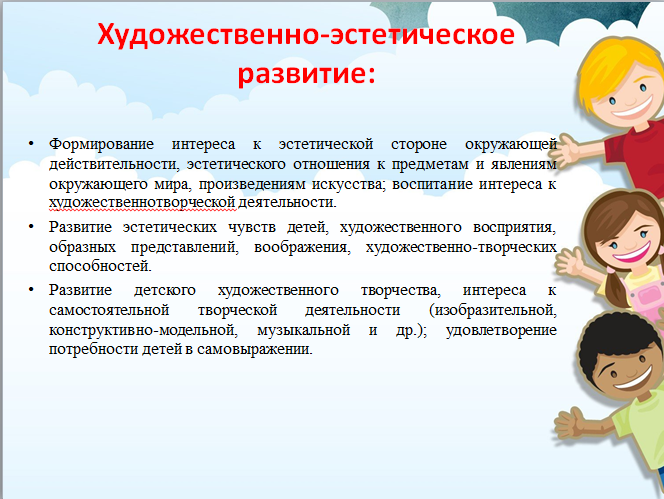 Художественно-эстетическое развитие:

• Формирование интереса к эстетической стороне окружающей действительности, эстетического отношения к предметам и явлениям окружающего мира, произведениям искусства; воспитание интереса к художественнотворческой деятельности.

• Развитие эстетических чувств детей, художественного восприятия, образных представлений, воображения, художественно-творческих способностей.

• Развитие детского художественного творчества, интереса к самостоятельной творческой деятельности (изобразительной, конструктивно-модельной, музыкальной и др.); удовлетворение потребности детей в самовыражении.